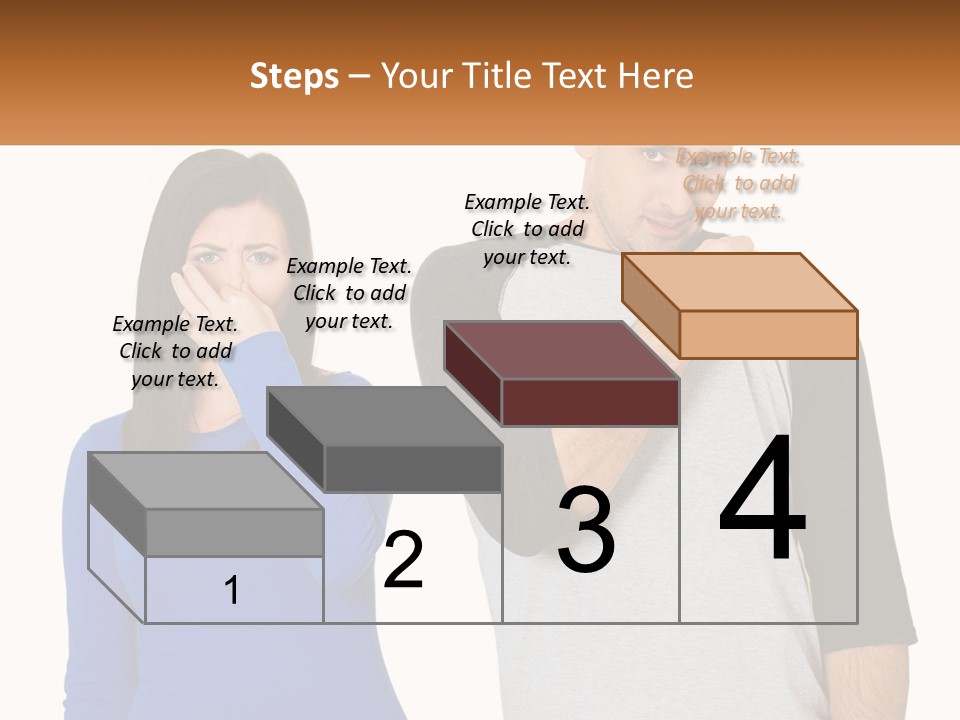 Steps – Your Title Text Here

Example Text. Click to add your text.

Example Text. Click to add your text.

Example Text. Click to add your text.

Example Text. Click to add your text.

1

2

3

4